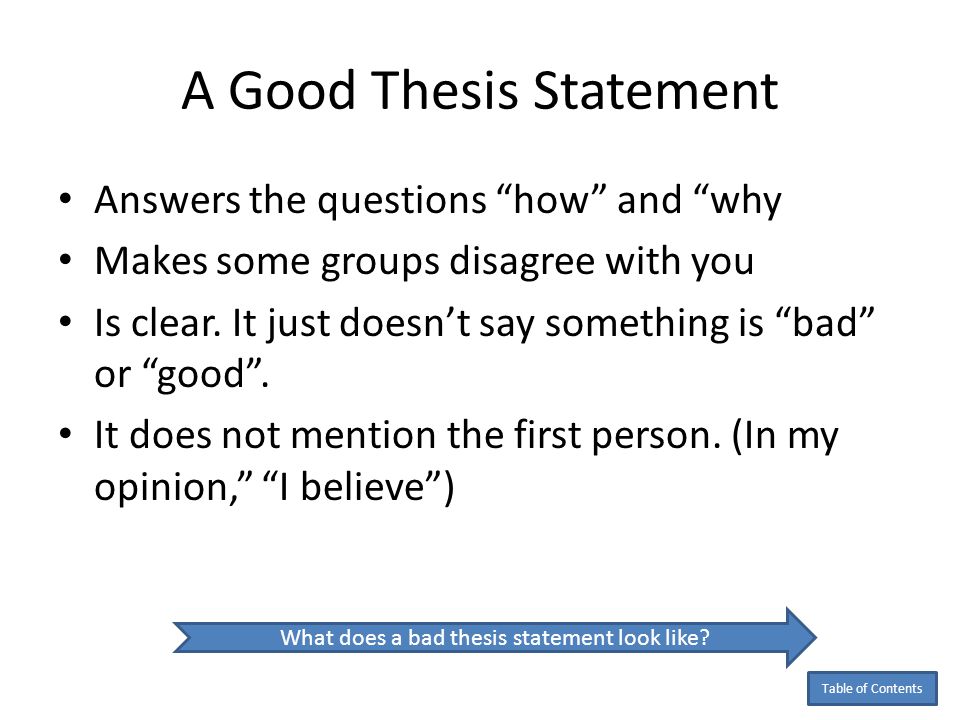 A Good Thesis Statement

• Answers the questions “how” and “why

• Makes some groups disagree with you

• Is clear. It just doesn’t say something is “bad” or “good”.

• It does not mention the first person. (In my opinion,” “I believe”)

What does a bad thesis statement look like?

Table of Contents